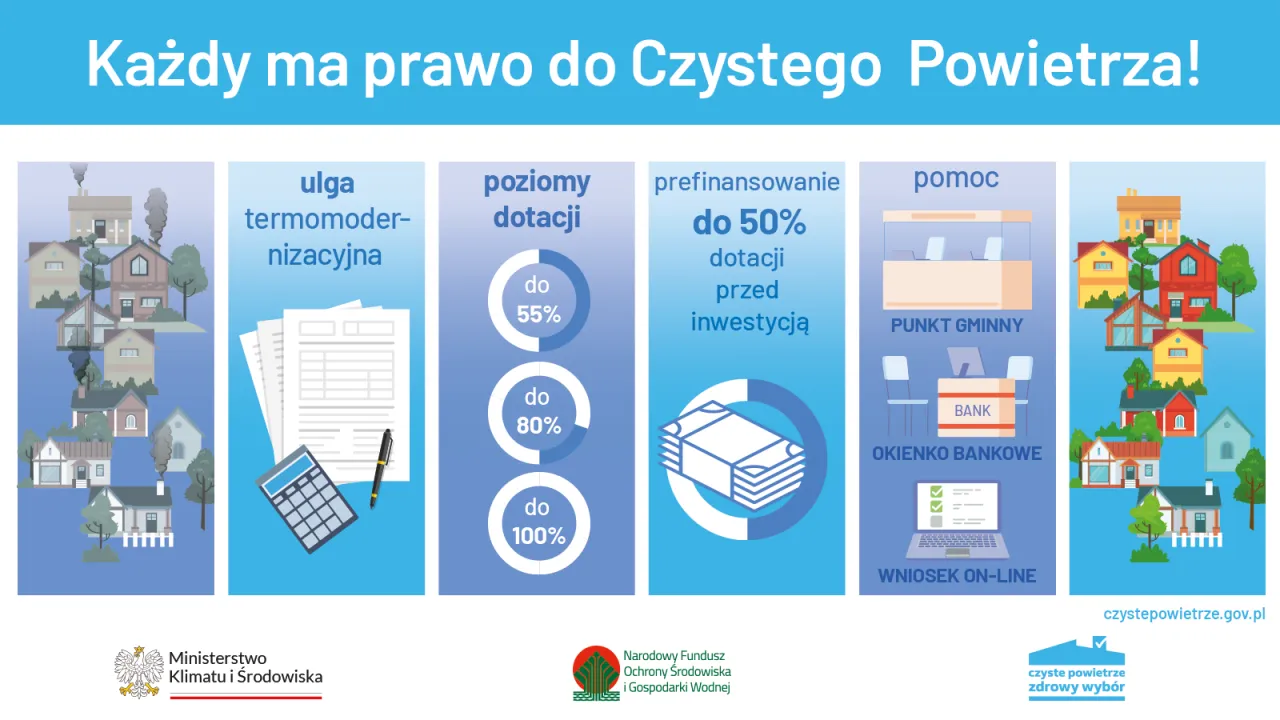 Każdy ma prawo do Czystego Powietrza!

ulga termomodernizacyjna

poziomy dotacji

do 55%

do 80%

do 100%

prefinansowanie do 50% dotacji przed inwestycją

pomoc

PUNKT GMINNY

BANK

OKIENKO BANKOWE

WNIOSEK ON-LINE

czystepowietrze.gov.pl

Ministerstwo Klimatu i Środowiska

Narodowy Fundusz Ochrony Środowiska i Gospodarki Wodnej

czyste powietrze zdrowy wybór